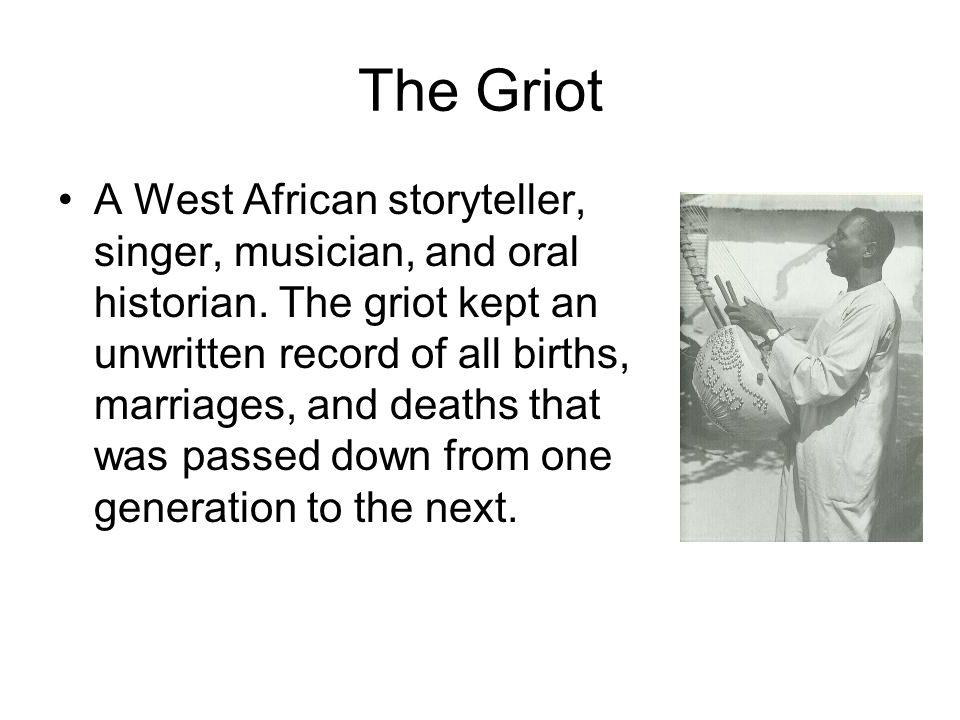 The Griot

• A West African storyteller, singer, musician, and oral historian. The griot kept an unwritten record of all births, marriages, and deaths that was passed down from one generation to the next.